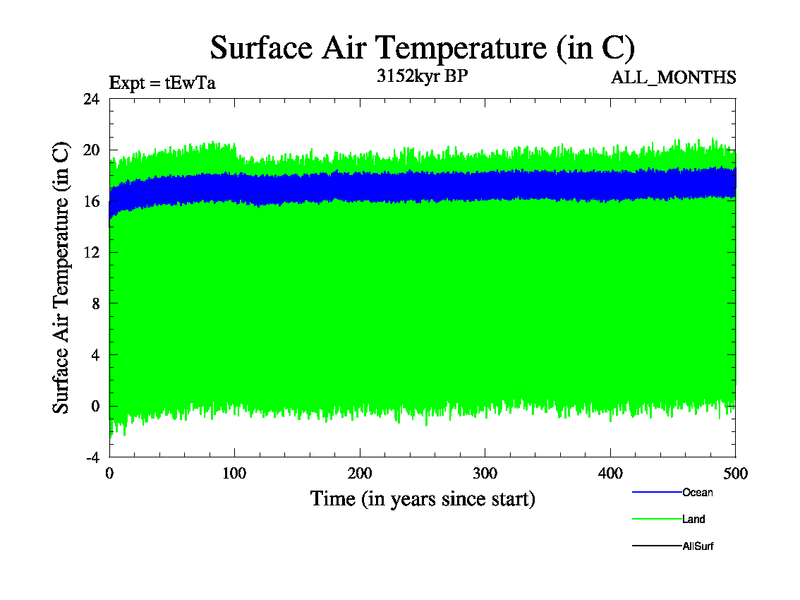 Surface Air Temperature (in C)

Expt = tEwTa

3152kyr BP

ALL_MONTHS

Surface Air Temperature (in C)

24
20
16
12
8
4
0
-4

0
100
200
300
400
500

Time (in years since start)

Ocean
Land
AllSurf